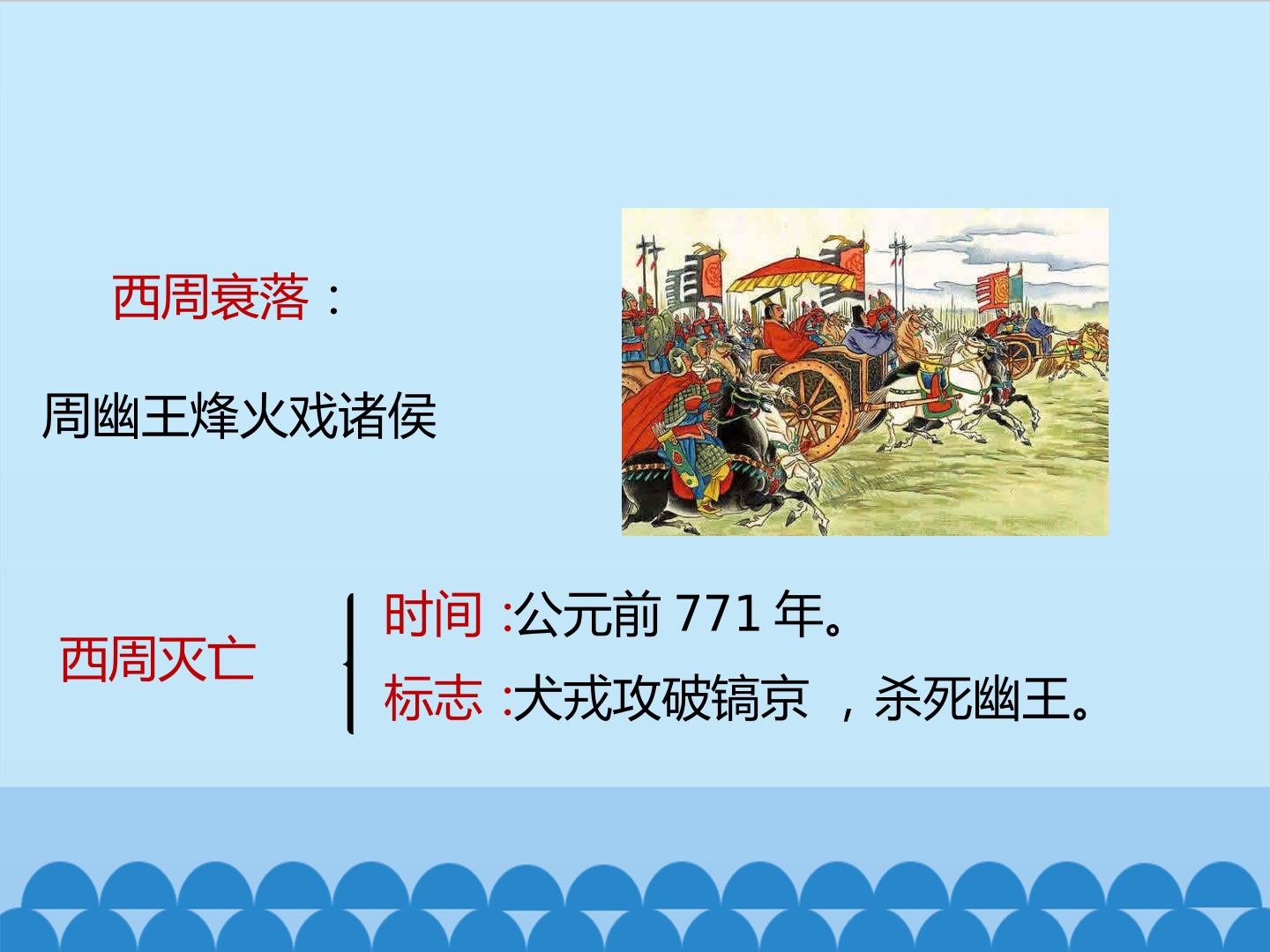 西周衰落：

周幽王烽火戏诸侯

西周灭亡

时间:公元前771年。
标志:犬戎攻破镐京，杀死幽王。